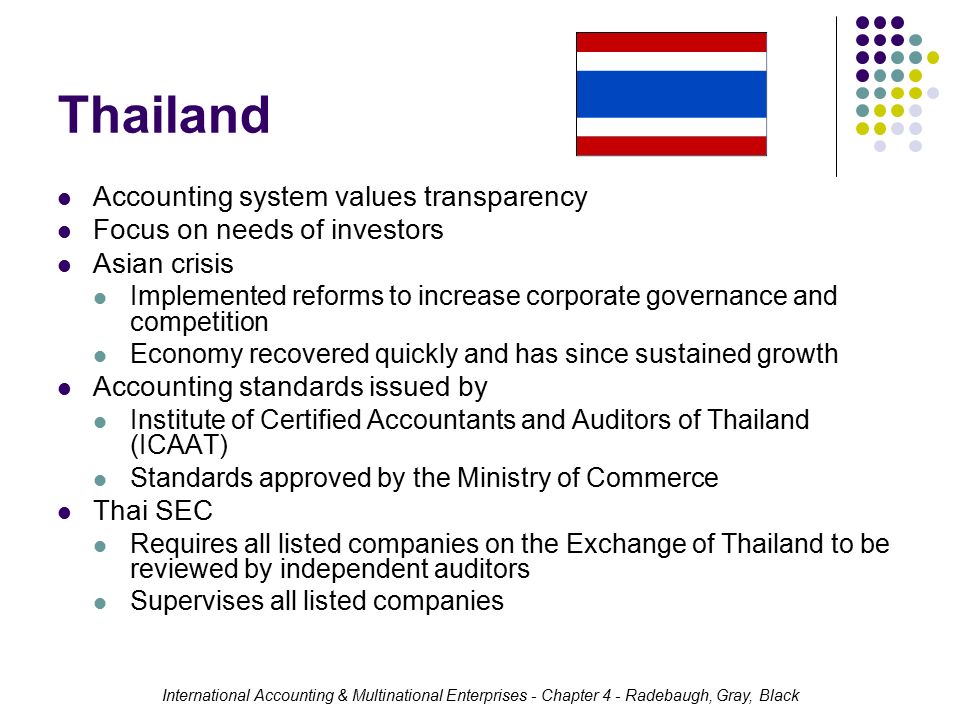 Thailand

- Accounting system values transparency
- Focus on needs of investors
- Asian crisis
  - Implemented reforms to increase corporate governance and competition
  - Economy recovered quickly and has since sustained growth
- Accounting standards issued by
  - Institute of Certified Accountants and Auditors of Thailand (ICAAT)
  - Standards approved by the Ministry of Commerce
- Thai SEC
  - Requires all listed companies on the Exchange of Thailand to be reviewed by independent auditors
  - Supervises all listed companies

International Accounting & Multinational Enterprises - Chapter 4 - Radebaugh, Gray, Black